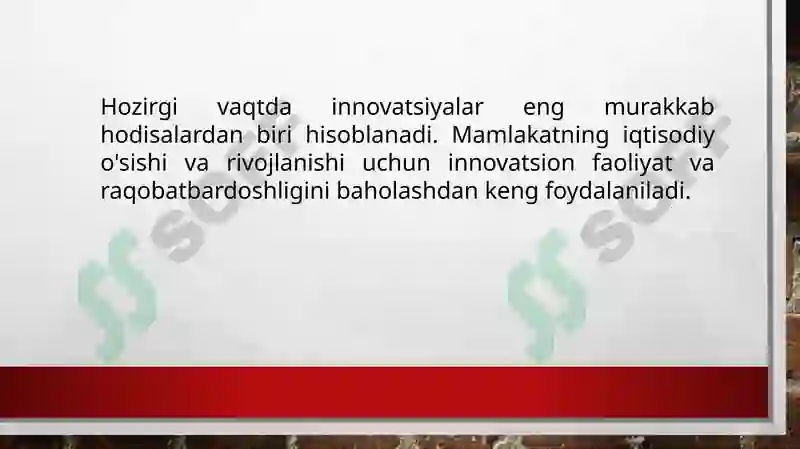 Hozirgi vaqtda innovatsiyalar eng murakkab hodisalardan biri hisoblanadi. Mamlakatning iqtisodiy o'sishi va rivojlanishi uchun innovatsion faoliyat va raqobatbardoshligini baholashdan keng foydalaniladi.

SOFT

SOFT